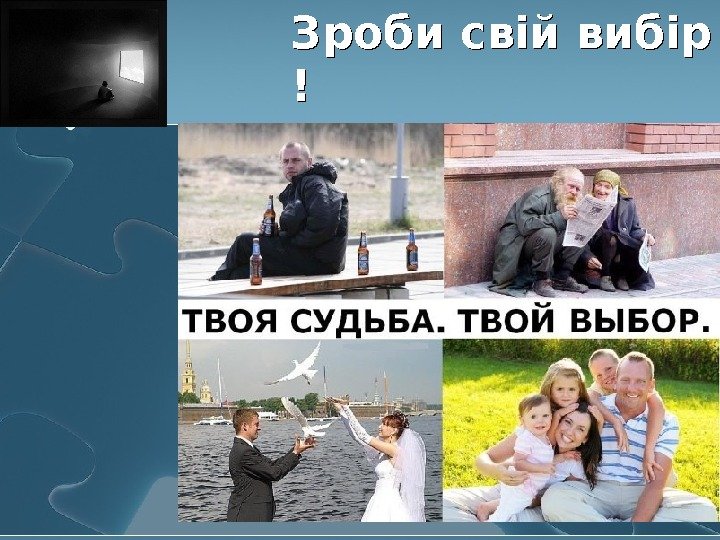 Зроби свій вибір !

ТВОЯ СУДЬБА. ТВОЙ ВЫБОР.